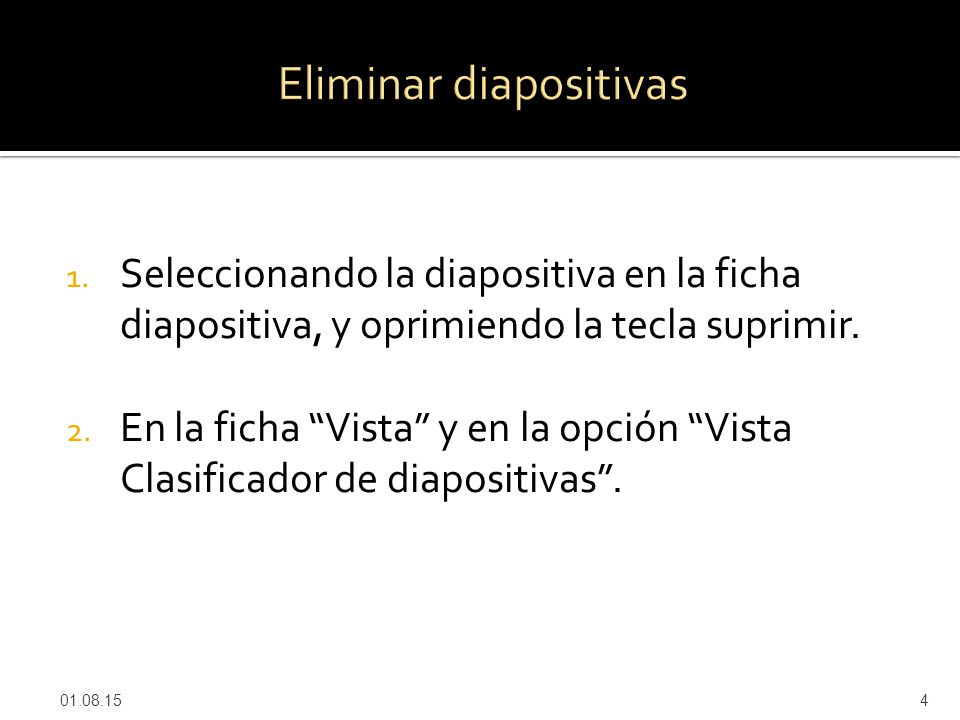 Eliminar diapositivas

1. Seleccionando la diapositiva en la ficha diapositiva, y oprimiendo la tecla suprimir.

2. En la ficha “Vista” y en la opción “Vista Clasificador de diapositivas”.

01.08.15

4